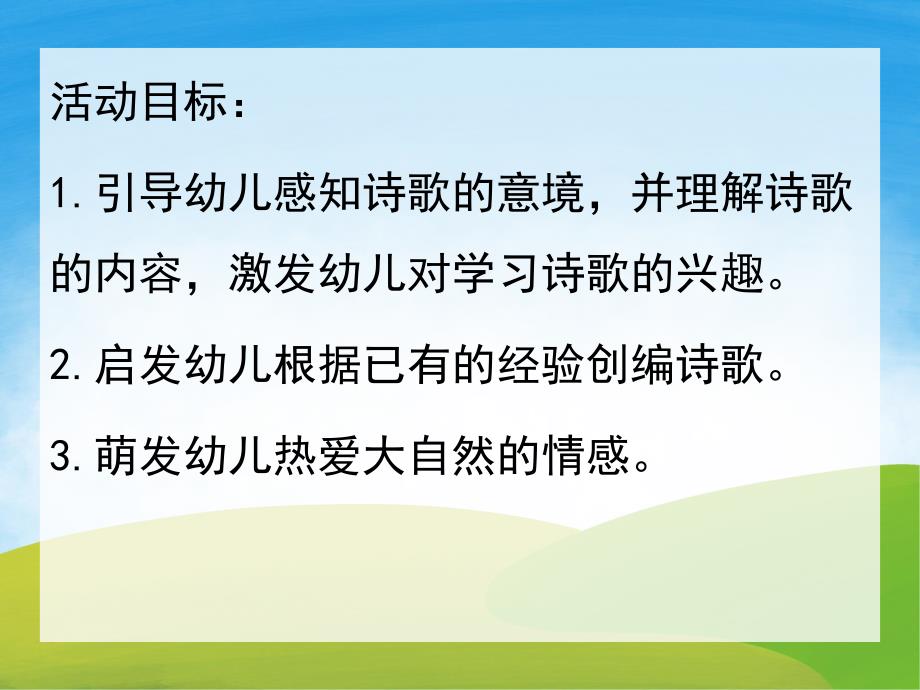 活动目标：

1. 引导幼儿感知诗歌的意境，并理解诗歌的内容，激发幼儿对学习诗歌的兴趣。

2. 启发幼儿根据已有的经验创编诗歌。

3. 萌发幼儿热爱大自然的情感。